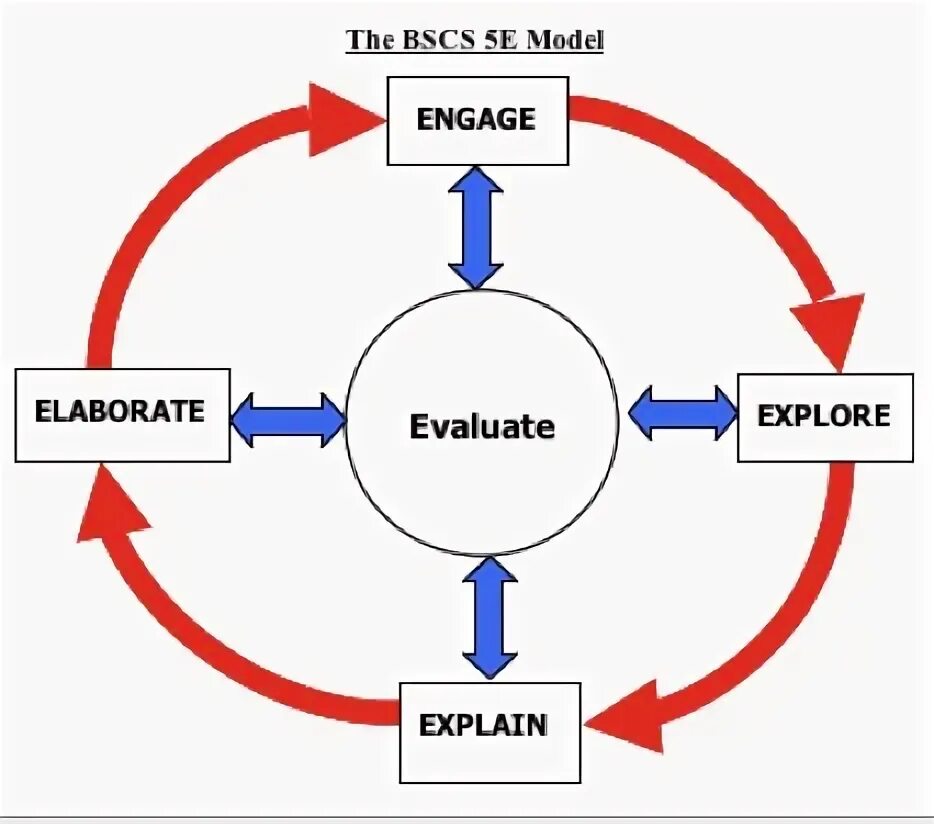 The BSCS 5E Model

ENGAGE

ELABORATE

Evaluate

EXPLORE

EXPLAIN